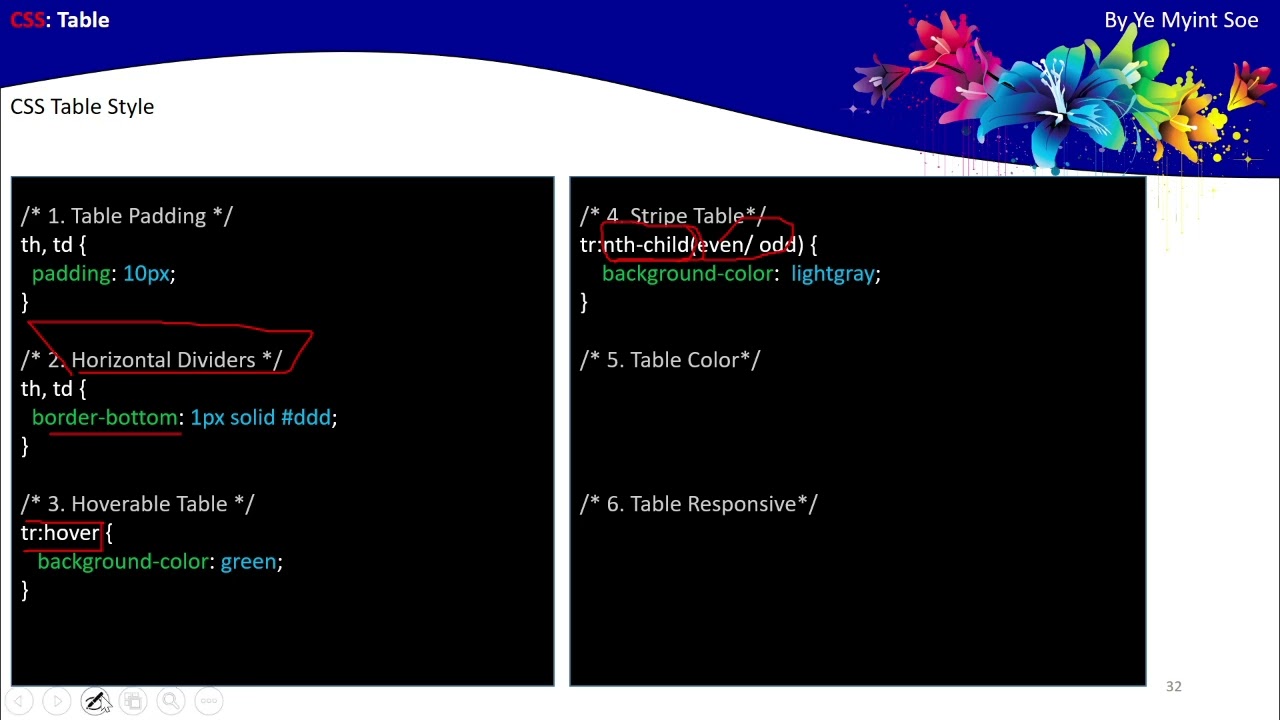 CSS: Table

By Ye Myint Soe

CSS Table Style

/* 1. Table Padding */
th, td {
padding: 10px;
}

/* 2. Horizontal Dividers */
th, td {
border-bottom: 1px solid #ddd;
}

/* 3. Hoverable Table */
tr:hover {
background-color: green;
}

/* 4. Stripe Table*/
tr:nth-child(even/ odd) {
background-color: lightgray;
}

/* 5. Table Color*/

/* 6. Table Responsive*/

32